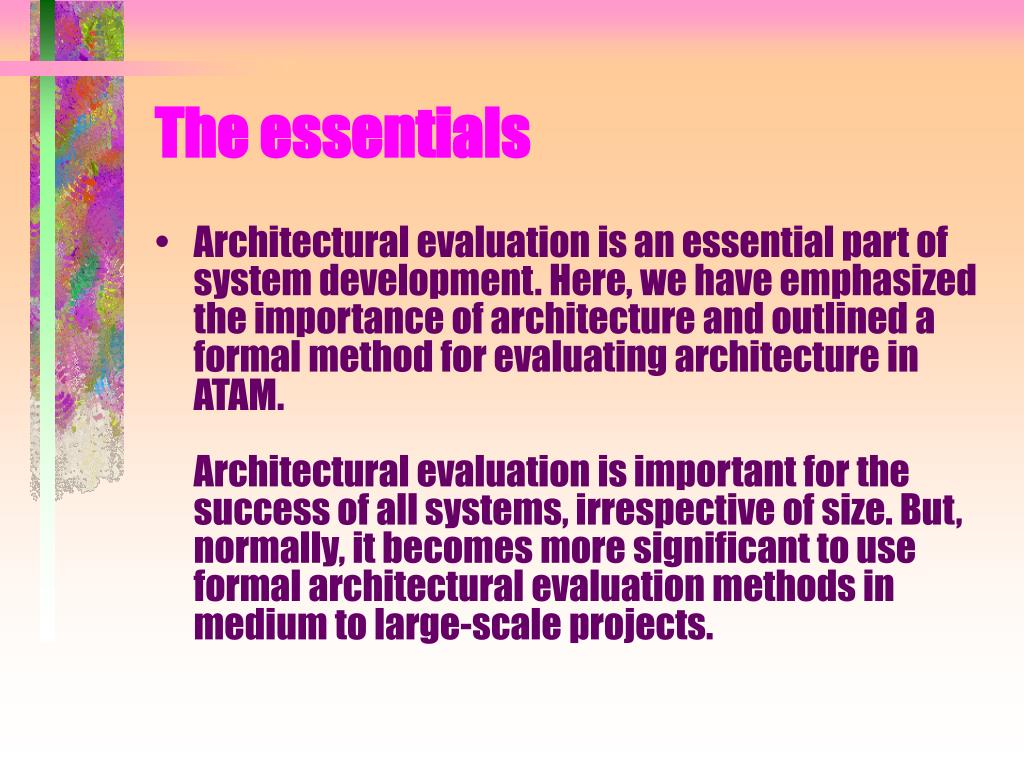 The essentials

• Architectural evaluation is an essential part of system development. Here, we have emphasized the importance of architecture and outlined a formal method for evaluating architecture in ATAM.

Architectural evaluation is important for the success of all systems, irrespective of size. But, normally, it becomes more significant to use formal architectural evaluation methods in medium to large-scale projects.